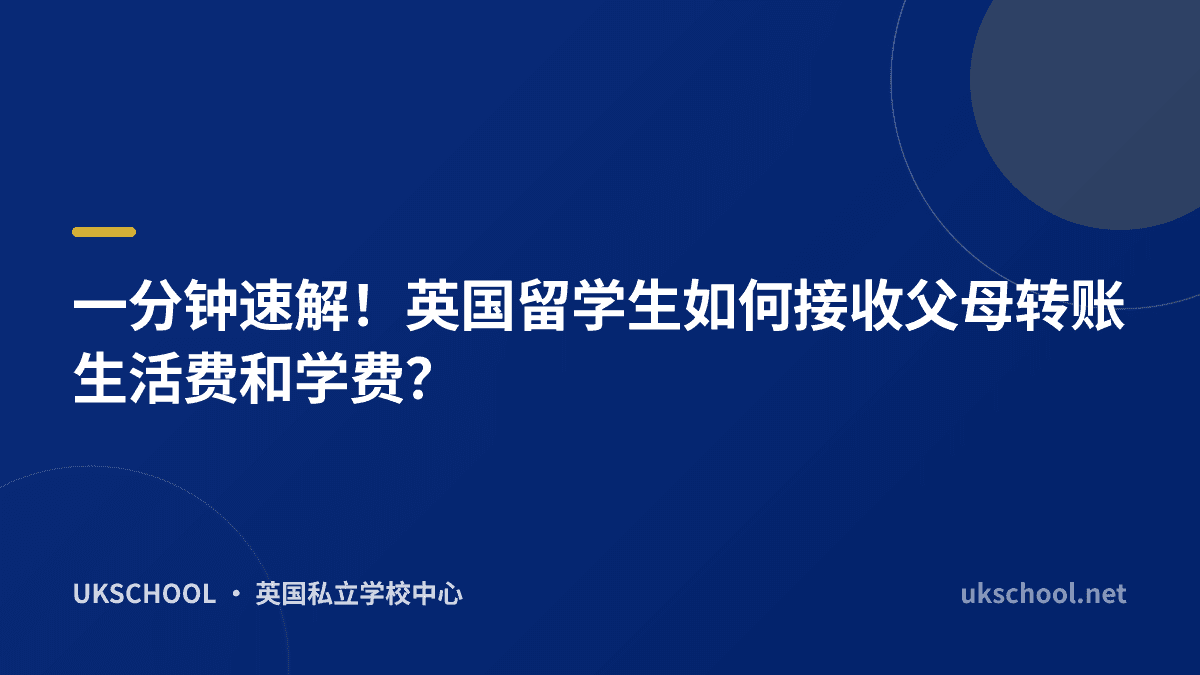 一分钟速解！英国留学生如何接收父母转账生活费和学费?

UKSCHOOL · 英国私立学校中心

ukschool.net